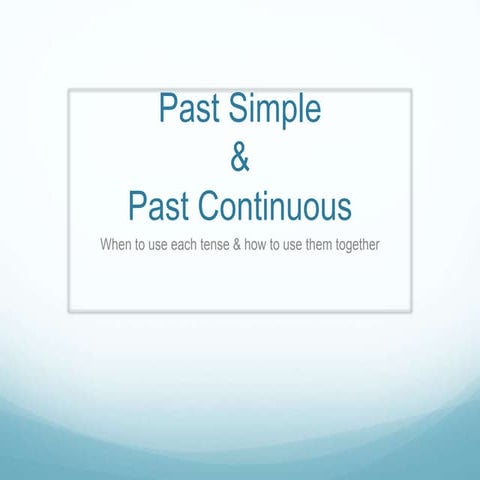 Past Simple
&
Past Continuous

When to use each tense & how to use them together